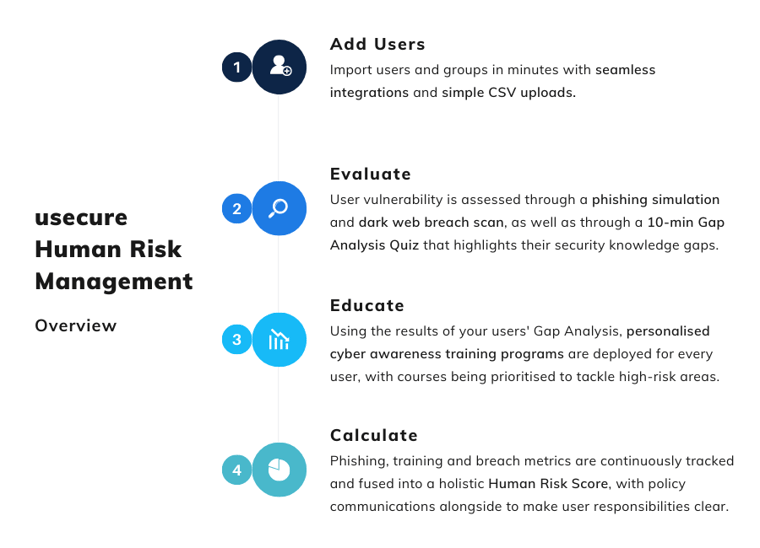 usecure Human Risk Management

Overview

1

Add Users

Import users and groups in minutes with seamless integrations and simple CSV uploads.

2

Evaluate

User vulnerability is assessed through a phishing simulation and dark web breach scan, as well as through a 10-min Gap Analysis Quiz that highlights their security knowledge gaps.

3

Educate

Using the results of your users' Gap Analysis, personalised cyber awareness training programs are deployed for every user, with courses being prioritised to tackle high-risk areas.

4

Calculate

Phishing, training and breach metrics are continuously tracked and fused into a holistic Human Risk Score, with policy communications alongside to make user responsibilities clear.